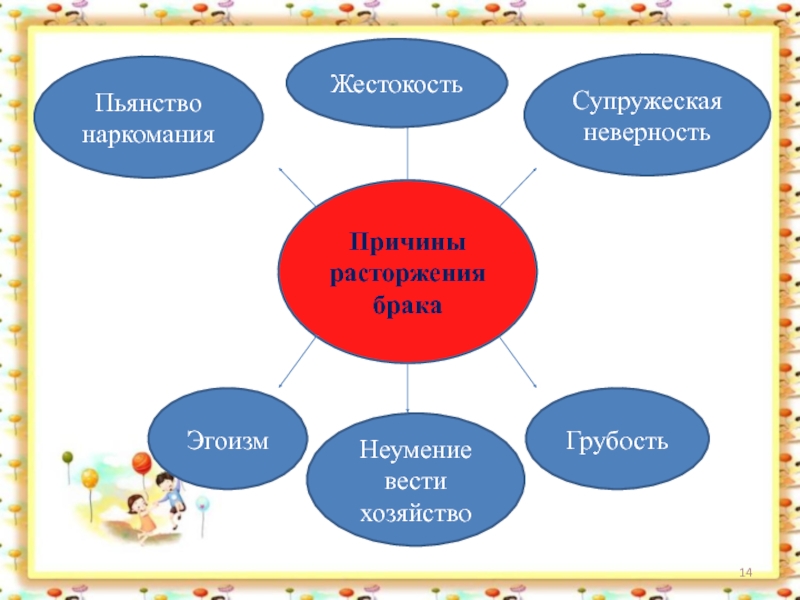 Пьянство наркомания

Жестокость

Супружеская неверность

Причины расторжения брака

Эгоизм

Неумение вести хозяйство

Грубость

14